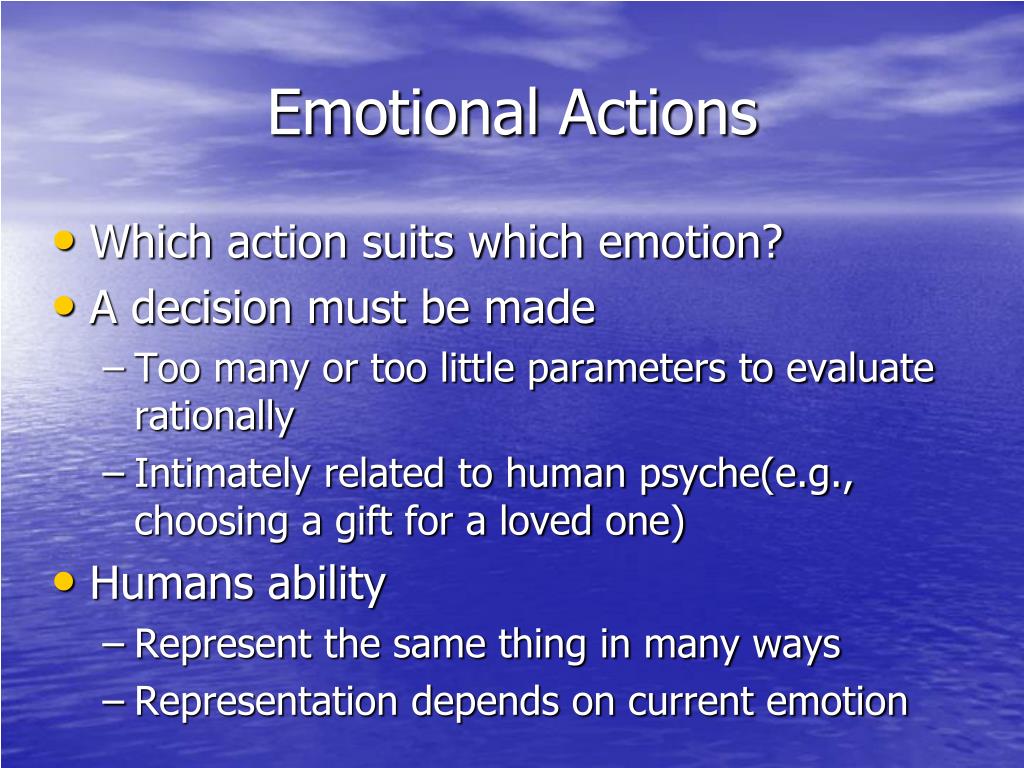 Emotional Actions

• Which action suits which emotion?
• A decision must be made
– Too many or too little parameters to evaluate rationally
– Intimately related to human psyche(e.g., choosing a gift for a loved one)
• Humans ability
– Represent the same thing in many ways
– Representation depends on current emotion